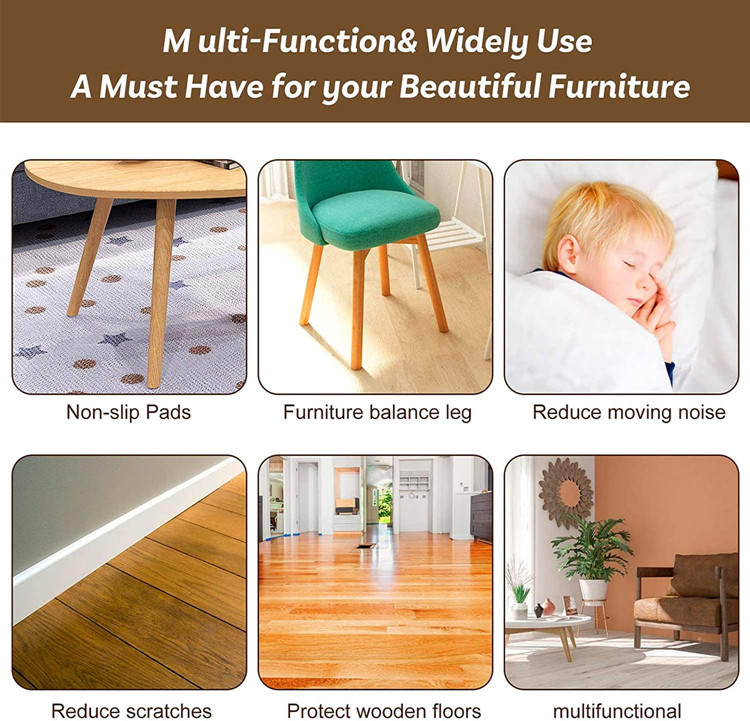 M ulti-Function& Widely Use
A Must Have for your Beautiful Furniture

Non-slip Pads

Furniture balance leg

Reduce moving noise

Reduce scratches

Protect wooden floors

multifunctional